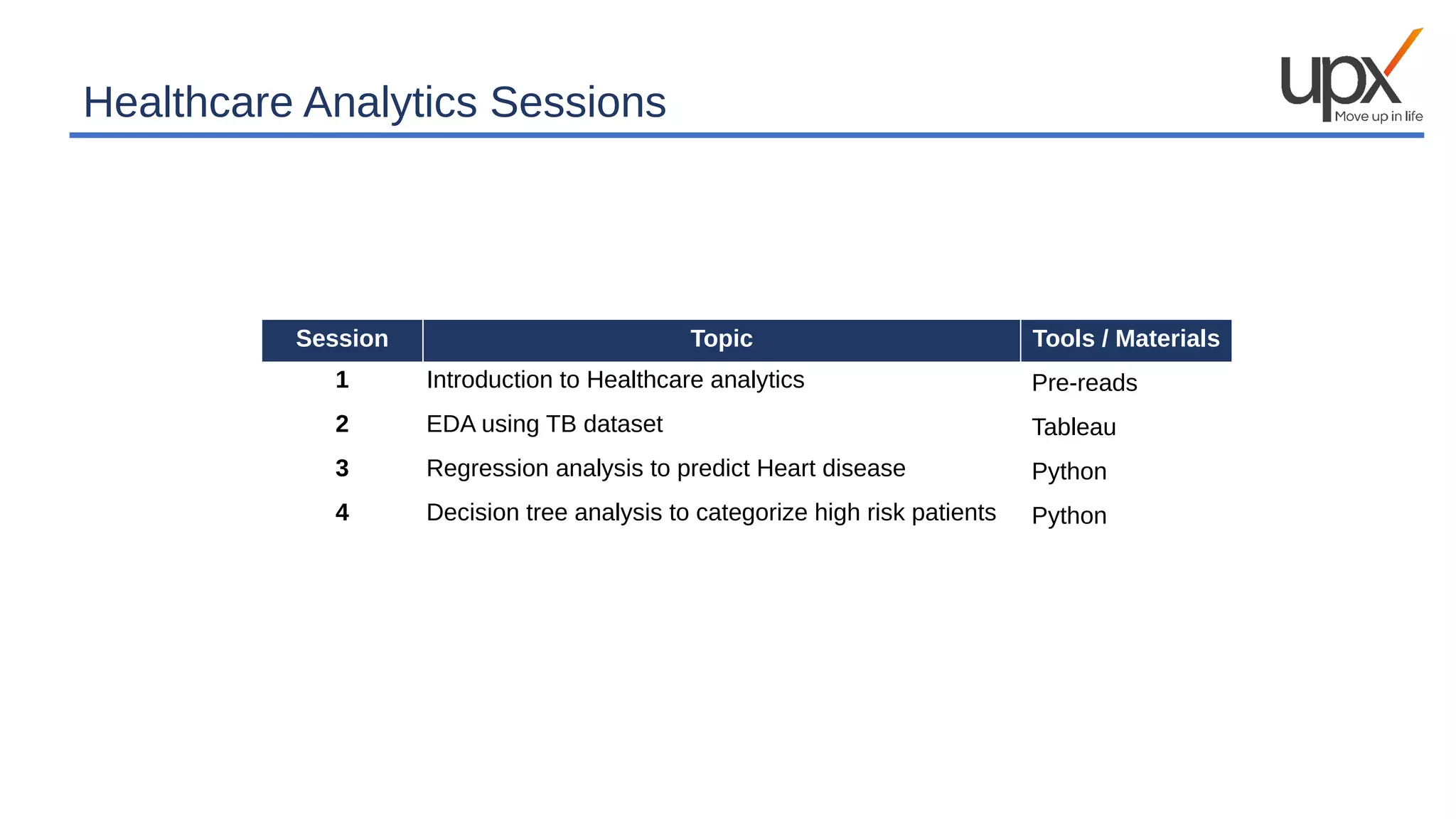 Healthcare Analytics Sessions

upx
Move up in life

| Session | Topic | Tools / Materials |
|---|---|---|
| 1 | Introduction to Healthcare analytics | Pre-reads |
| 2 | EDA using TB dataset | Tableau |
| 3 | Regression analysis to predict Heart disease | Python |
| 4 | Decision tree analysis to categorize high risk patients | Python |